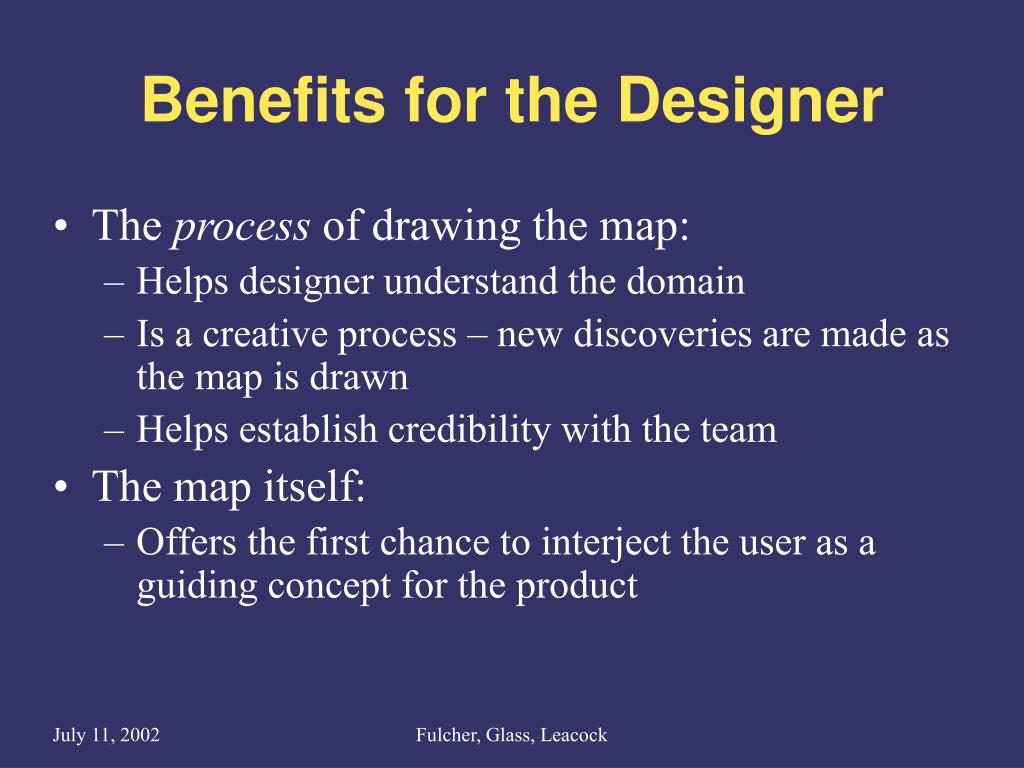 Benefits for the Designer

• The process of drawing the map:
– Helps designer understand the domain
– Is a creative process – new discoveries are made as the map is drawn
– Helps establish credibility with the team
• The map itself:
– Offers the first chance to interject the user as a guiding concept for the product

July 11, 2002

Fulcher, Glass, Leacock